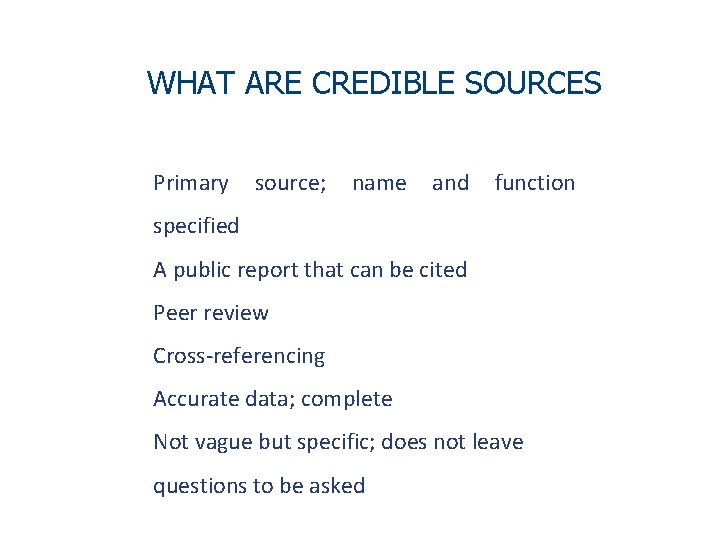 WHAT ARE CREDIBLE SOURCES

Primary source; name and function specified

A public report that can be cited

Peer review

Cross-referencing

Accurate data; complete

Not vague but specific; does not leave questions to be asked